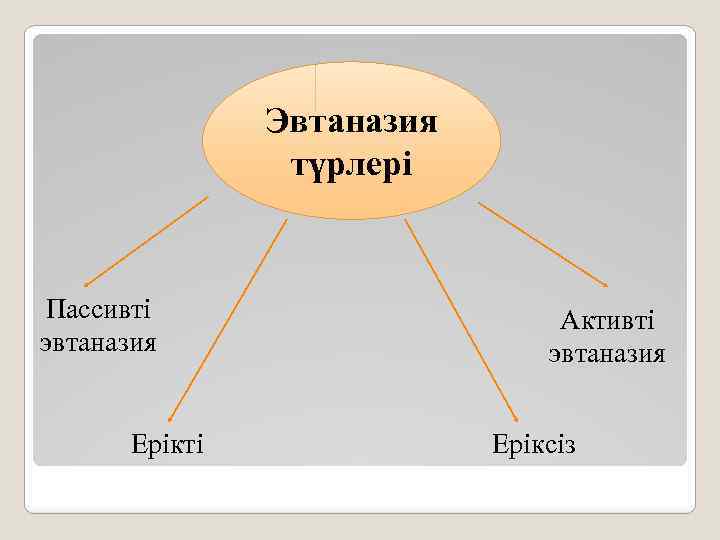 Эвтаназия түрлері

Пассивті эвтаназия

Активті эвтаназия

Ерікті

Еріксіз